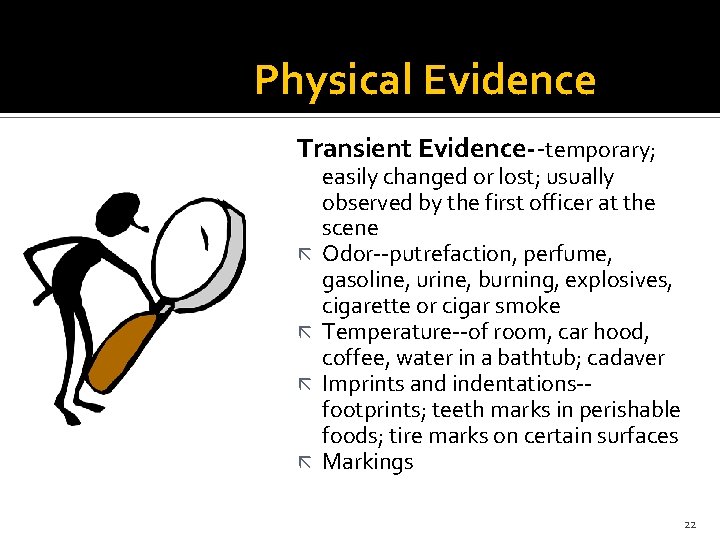 Physical Evidence

Transient Evidence--temporary; easily changed or lost; usually observed by the first officer at the scene

Odor--putrefaction, perfume, gasoline, urine, burning, explosives, cigarette or cigar smoke

Temperature--of room, car hood, coffee, water in a bathtub; cadaver

Imprints and indentations--footprints; teeth marks in perishable foods; tire marks on certain surfaces

Markings

22